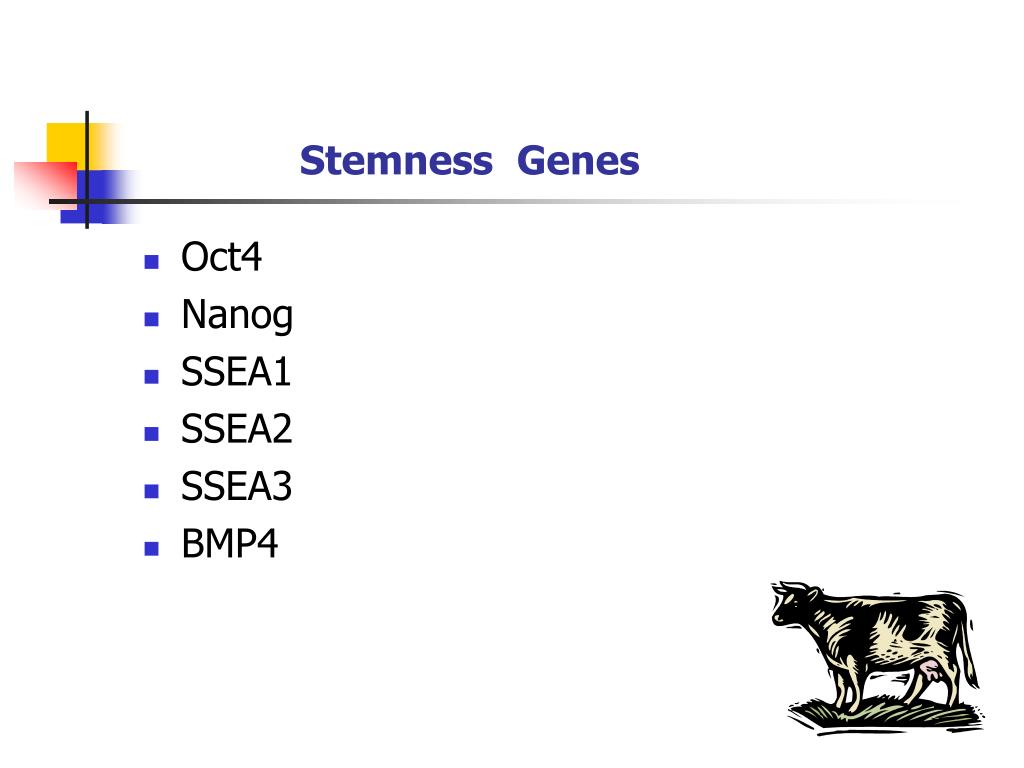 Stemness Genes

- Oct4
- Nanog
- SSEA1
- SSEA2
- SSEA3
- BMP4